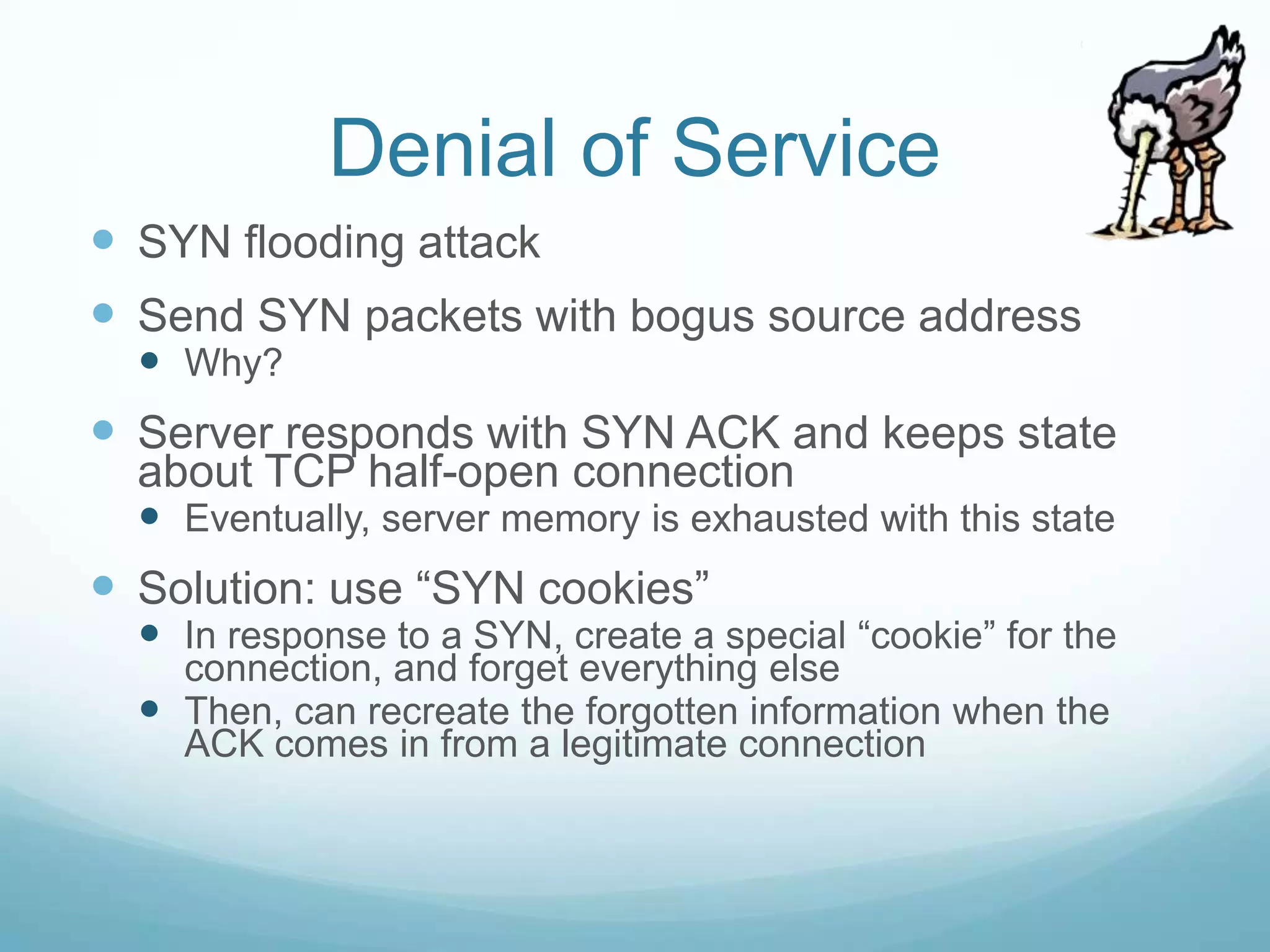 Denial of Service

- SYN flooding attack
- Send SYN packets with bogus source address
  - Why?
- Server responds with SYN ACK and keeps state about TCP half-open connection
  - Eventually, server memory is exhausted with this state
- Solution: use “SYN cookies”
  - In response to a SYN, create a special “cookie” for the connection, and forget everything else
  - Then, can recreate the forgotten information when the ACK comes in from a legitimate connection